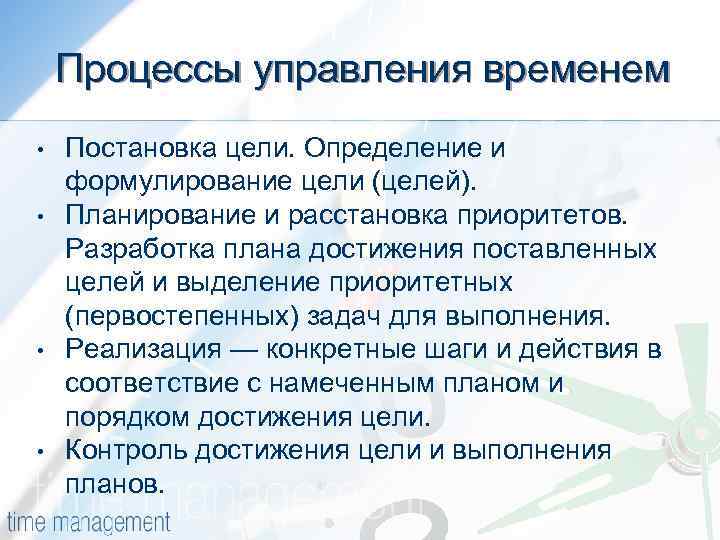 Процессы управления временем

• Постановка цели. Определение и формулирование цели (целей).
• Планирование и расстановка приоритетов. Разработка плана достижения поставленных целей и выделение приоритетных (первостепенных) задач для выполнения.
• Реализация — конкретные шаги и действия в соответствие с намеченным планом и порядком достижения цели.
• Контроль достижения цели и выполнения планов.

time management